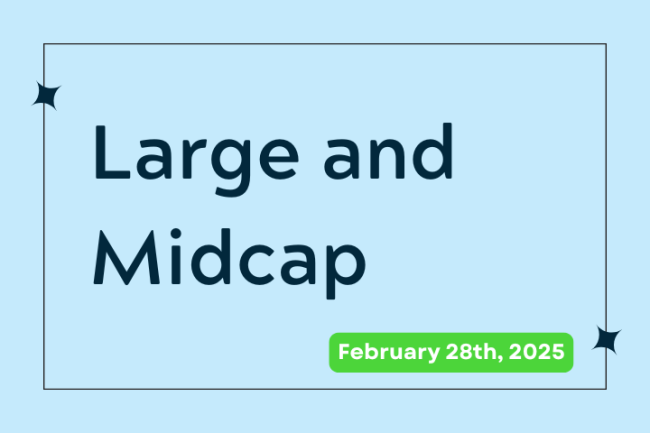 Large and Midcap

February 28th, 2025